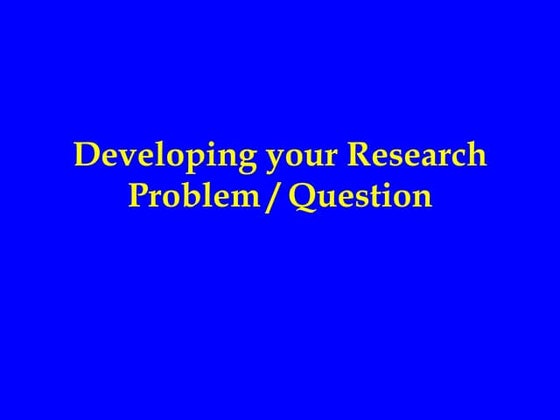 Developing your Research Problem / Question